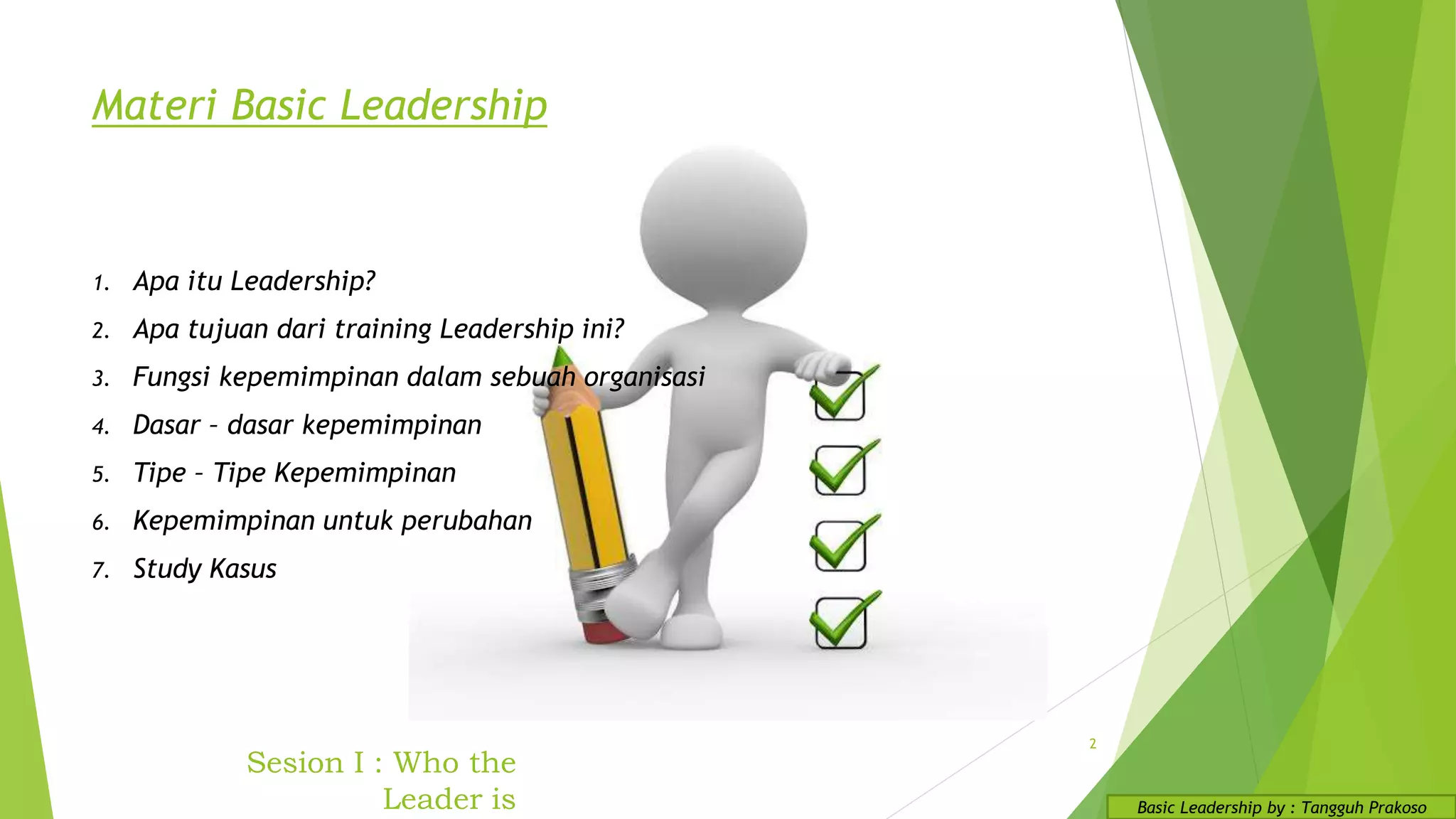 Materi Basic Leadership

1. Apa itu Leadership?
2. Apa tujuan dari training Leadership ini?
3. Fungsi kepemimpinan dalam sebuah organisasi
4. Dasar – dasar kepemimpinan
5. Tipe – Tipe Kepemimpinan
6. Kepemimpinan untuk perubahan
7. Study Kasus

Sesion I : Who the Leader is

2

Basic Leadership by : Tangguh Prakoso